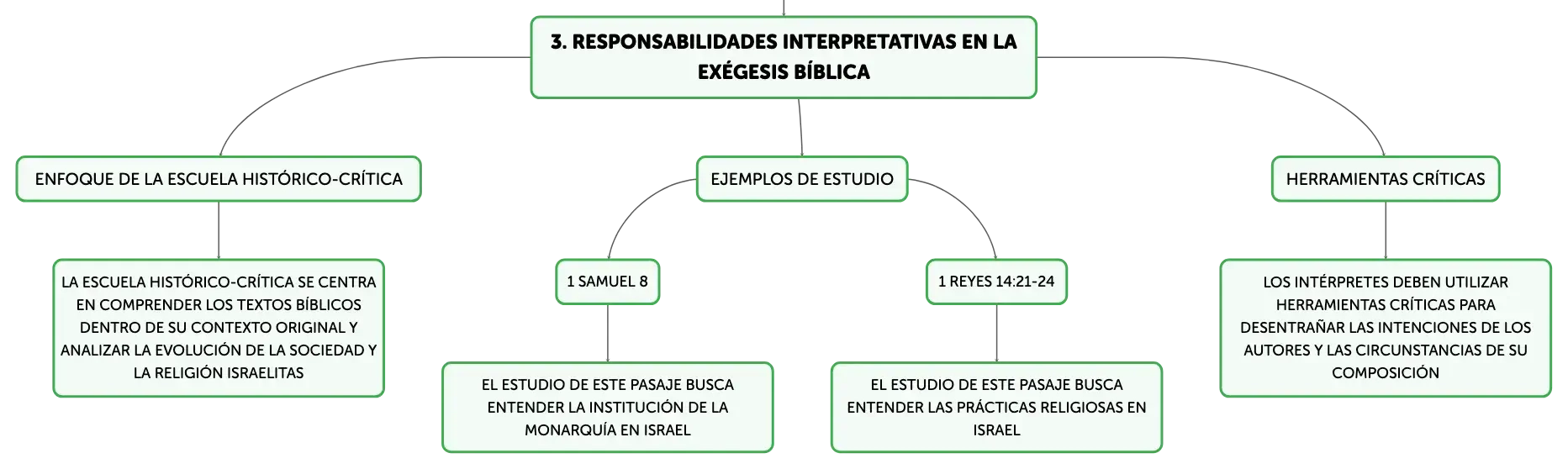 3. RESPONSABILIDADES INTERPRETATIVAS EN LA EXÉGESIS BÍBLICA

ENFOQUE DE LA ESCUELA HISTÓRICO-CRÍTICA

LA ESCUELA HISTÓRICO-CRÍTICA SE CENTRA EN COMPRENDER LOS TEXTOS BÍBLICOS DENTRO DE SU CONTEXTO ORIGINAL Y ANALIZAR LA EVOLUCIÓN DE LA SOCIEDAD Y LA RELIGIÓN ISRAELITAS

EJEMPLOS DE ESTUDIO

1 SAMUEL 8

EL ESTUDIO DE ESTE PASAJE BUSCA ENTENDER LA INSTITUCIÓN DE LA MONARQUÍA EN ISRAEL

1 REYES 14:21-24

EL ESTUDIO DE ESTE PASAJE BUSCA ENTENDER LAS PRÁCTICAS RELIGIOSAS EN ISRAEL

HERRAMIENTAS CRÍTICAS

LOS INTÉRPRETES DEBEN UTILIZAR HERRAMIENTAS CRÍTICAS PARA DESENTRAÑAR LAS INTENCIONES DE LOS AUTORES Y LAS CIRCUNSTANCIAS DE SU COMPOSICIÓN